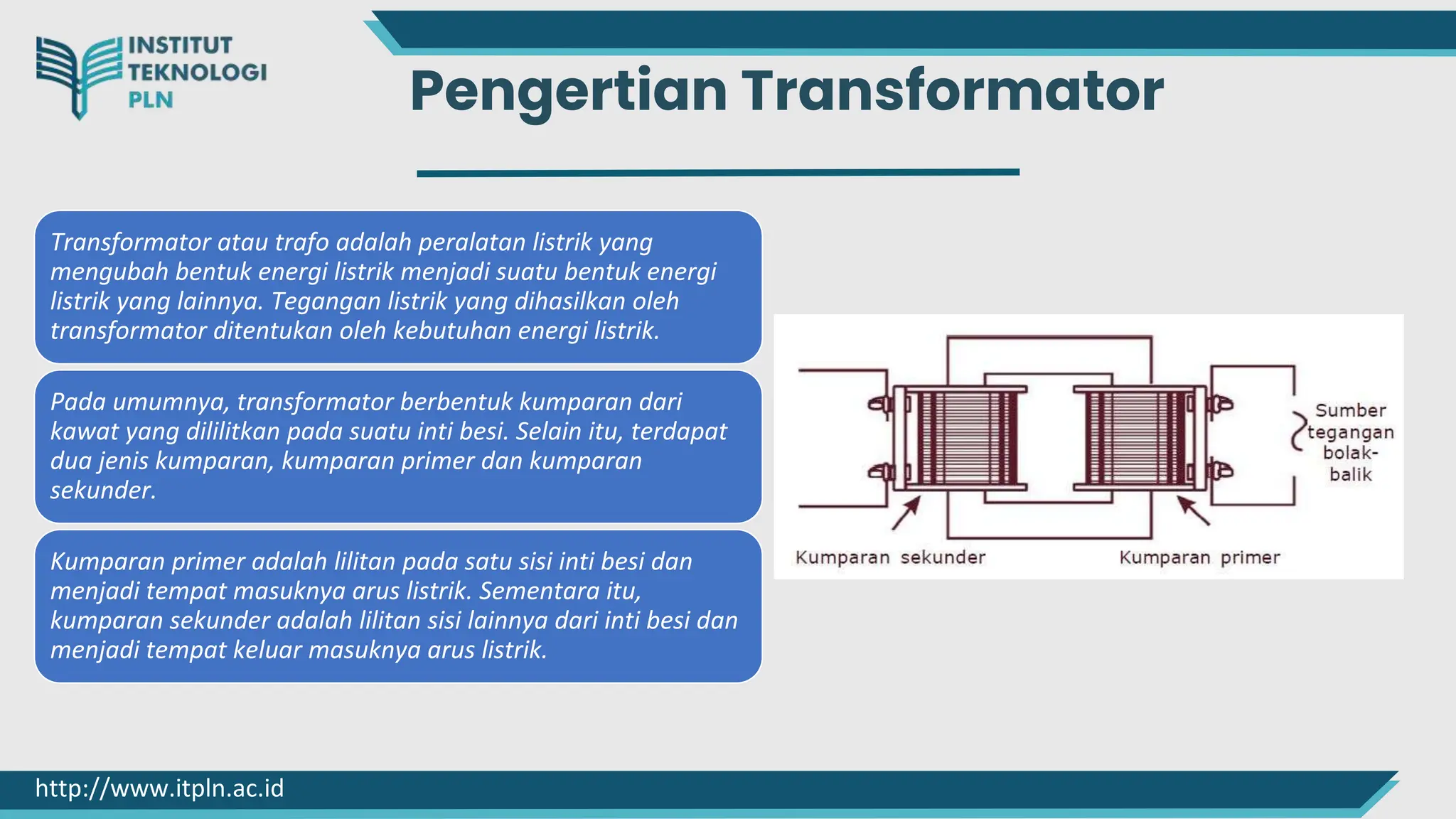 INSTITUT TEKNOLOGI PLN

Pengertian Transformator

Transformator atau trafo adalah peralatan listrik yang mengubah bentuk energi listrik menjadi suatu bentuk energi listrik yang lainnya. Tegangan listrik yang dihasilkan oleh transformator ditentukan oleh kebutuhan energi listrik.

Pada umumnya, transformator berbentuk kumparan dari kawat yang dililitkan pada suatu inti besi. Selain itu, terdapat dua jenis kumparan, kumparan primer dan kumparan sekunder.

Kumparan primer adalah lilitan pada satu sisi inti besi dan menjadi tempat masuknya arus listrik. Sementara itu, kumparan sekunder adalah lilitan sisi lainnya dari inti besi dan menjadi tempat keluar masuknya arus listrik.

Sumber tegangan bolak-balik

Kumparan sekunder

Kumparan primer

http://www.itpln.ac.id